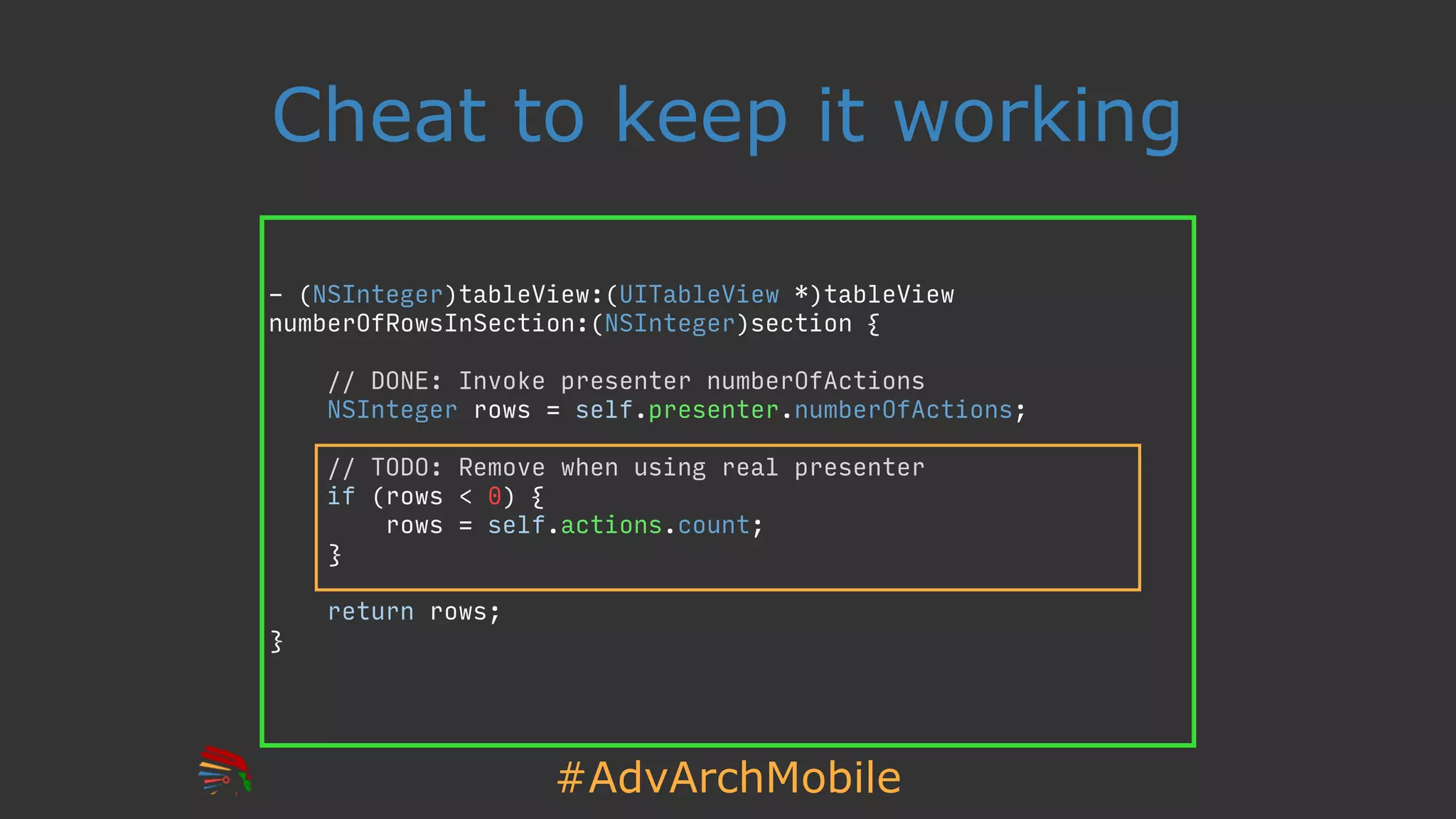 Cheat to keep it working

- (NSInteger)tableView:(UITableView *)tableView
numberOfRowsInSection:(NSInteger)section {

    // DONE: Invoke presenter numberOfActions
    NSInteger rows = self.presenter.numberOfActions;

    // TODO: Remove when using real presenter
    if (rows < 0) {
        rows = self.actions.count;
    }

    return rows;
}

#AdvArchMobile